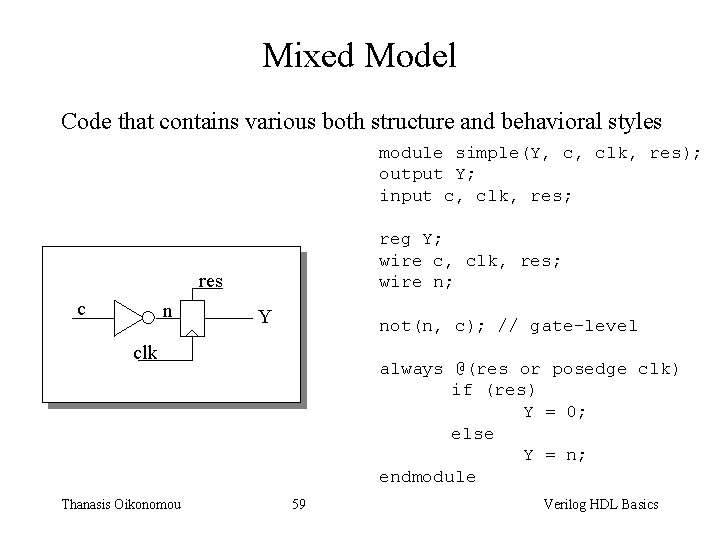 Mixed Model

Code that contains various both structure and behavioral styles

res
c
n
Y
clk

module simple(Y, c, clk, res);
output Y;
input c, clk, res;

reg Y;
wire c, clk, res;
wire n;

not(n, c); // gate-level

always @(res or posedge clk)
	if (res)
		Y = 0;
	else
		Y = n;
endmodule

Thanasis Oikonomou 59 Verilog HDL Basics